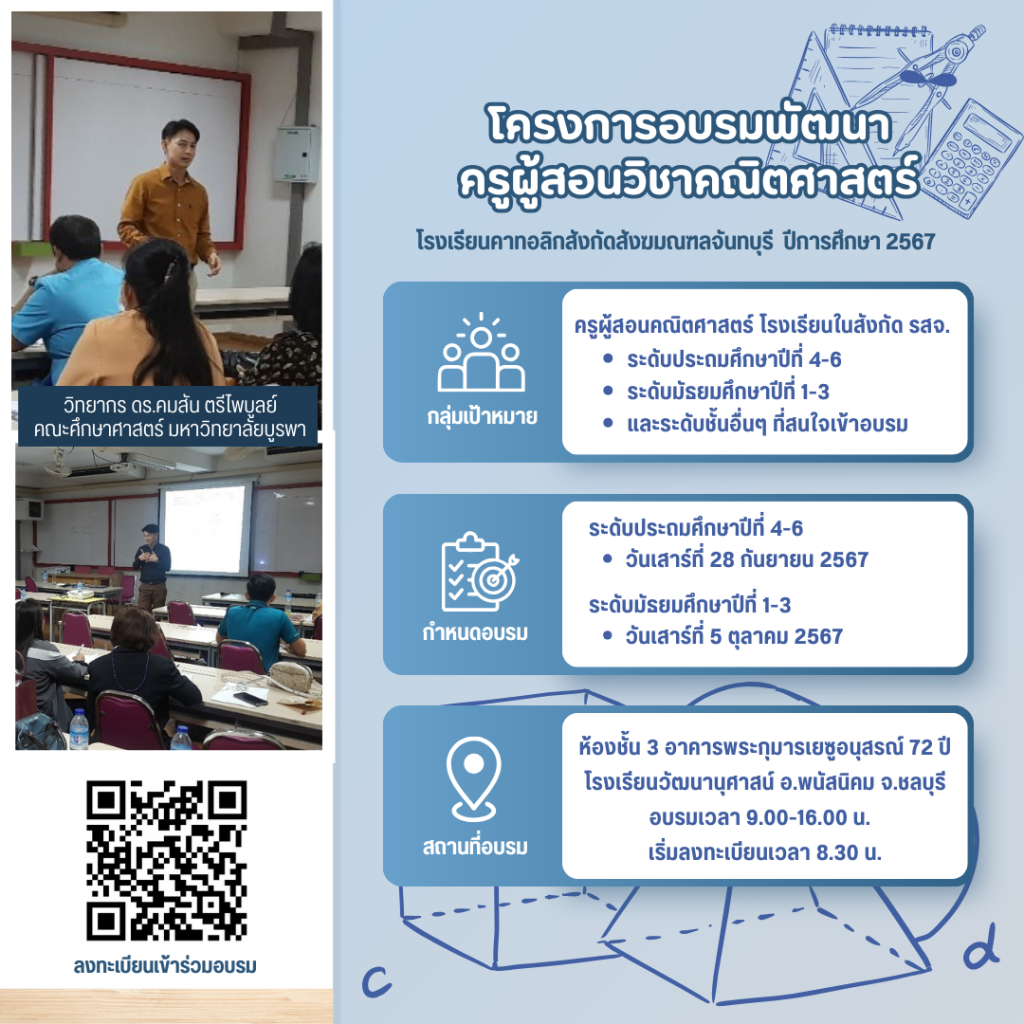 วิทยากร ดร.คมสัน ตรีไพบูลย์
คณะศึกษาศาสตร์ มหาวิทยาลัยบูรพา

ลงทะเบียนเข้าร่วมอบรม

โครงการอบรมพัฒนา
ครูผู้สอนวิชาคณิตศาสตร์

โรงเรียนคาทอลิกสังกัดสังฆมณฑลจันทบุรี ปีการศึกษา 2567

กลุ่มเป้าหมาย

ครูผู้สอนคณิตศาสตร์ โรงเรียนในสังกัด รสจ.
• ระดับประถมศึกษาปีที่ 4-6
• ระดับมัธยมศึกษาปีที่ 1-3
• และระดับชั้นอื่นๆ ที่สนใจเข้าอบรม

กำหนดอบรม

ระดับประถมศึกษาปีที่ 4-6
• วันเสาร์ที่ 28 กันยายน 2567

ระดับมัธยมศึกษาปีที่ 1-3
• วันเสาร์ที่ 5 ตุลาคม 2567

สถานที่อบรม

ห้องชั้น 3 อาคารพระกุมารเยซูอนุสรณ์ 72 ปี
โรงเรียนวัฒนานุศาสน์ อ.พนัสนิคม จ.ชลบุรี
อบรมเวลา 9.00-16.00 น.
เริ่มลงทะเบียนเวลา 8.30 น.

c

d